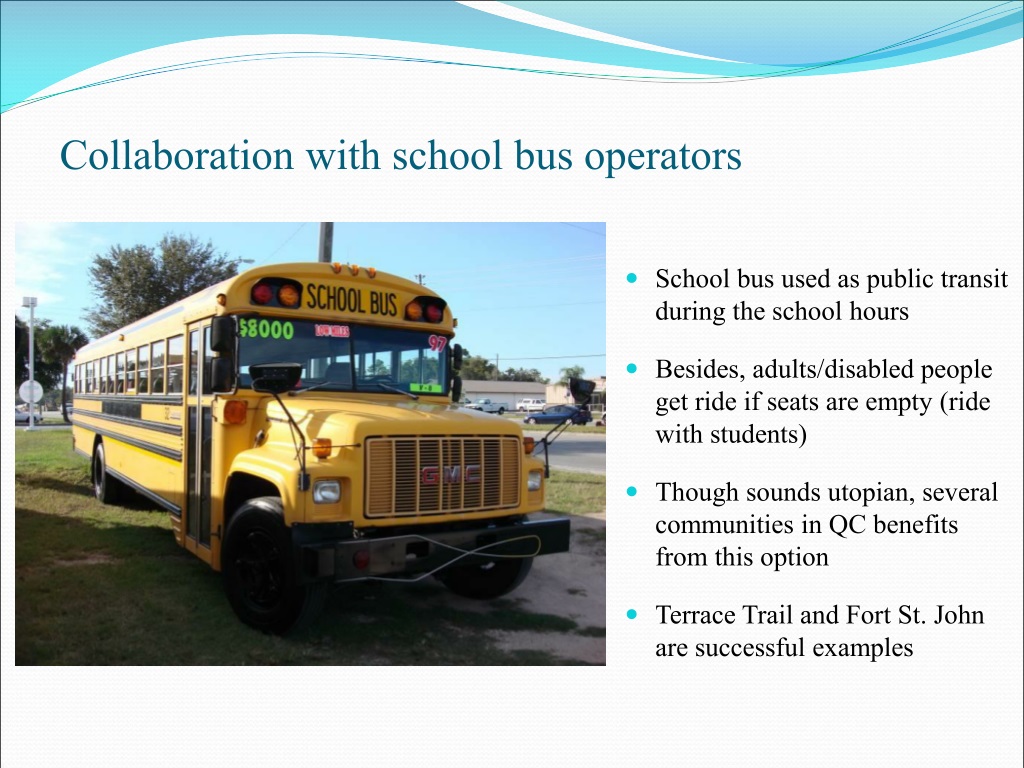 Collaboration with school bus operators

SCHOOL BUS
$8000
LOW MILES
97
GMC

- School bus used as public transit during the school hours
- Besides, adults/disabled people get ride if seats are empty (ride with students)
- Though sounds utopian, several communities in QC benefits from this option
- Terrace Trail and Fort St. John are successful examples